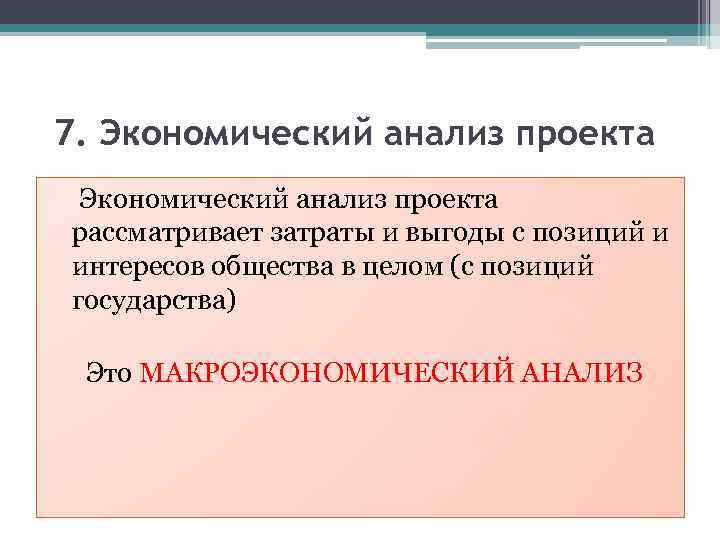 7. Экономический анализ проекта

Экономический анализ проекта рассматривает затраты и выгоды с позиций и интересов общества в целом (с позиций государства)

Это МАКРОЭКОНОМИЧЕСКИЙ АНАЛИЗ